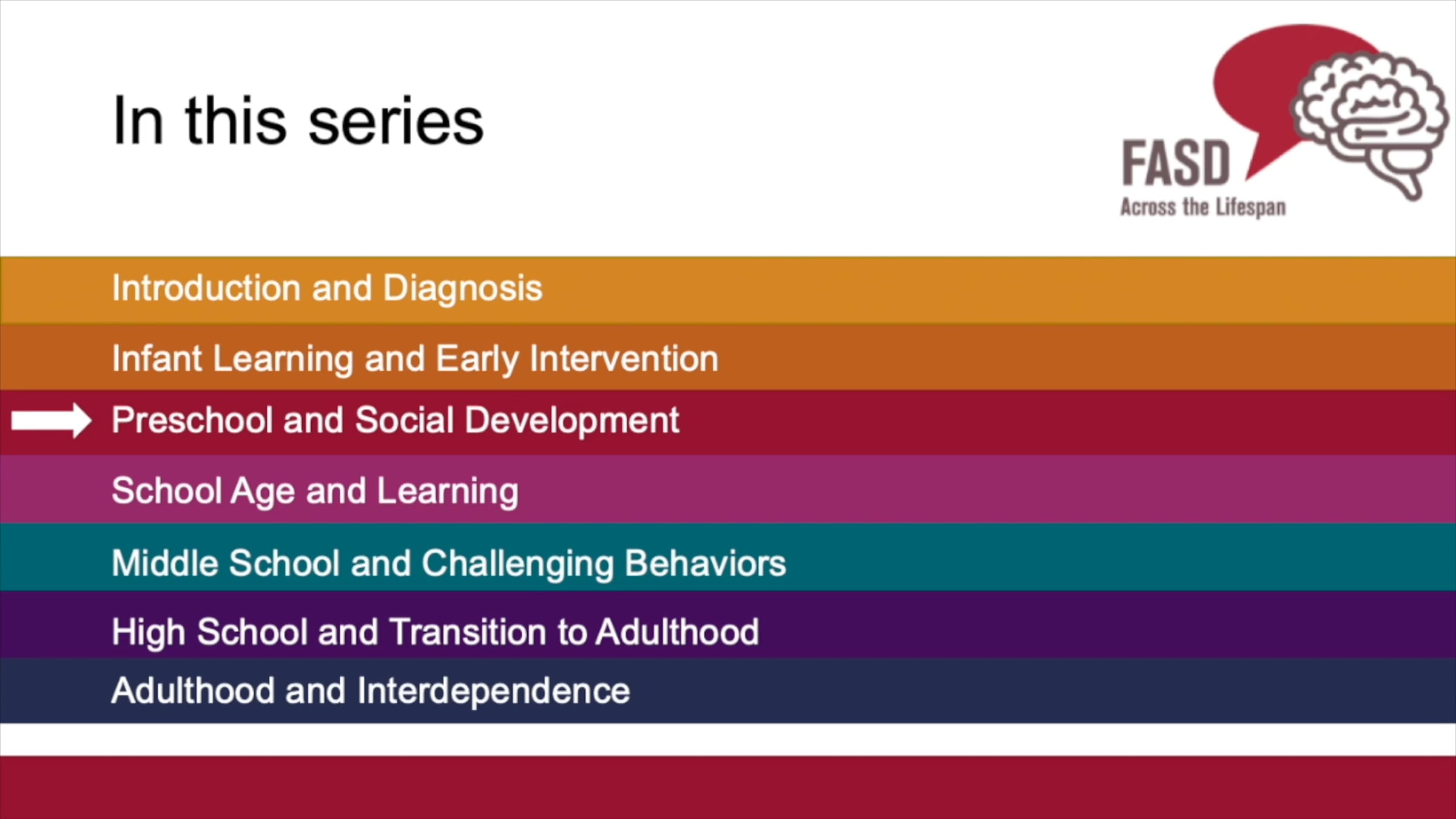 In this series

FASD
Across the Lifespan

Introduction and Diagnosis

Infant Learning and Early Intervention

Preschool and Social Development

School Age and Learning

Middle School and Challenging Behaviors

High School and Transition to Adulthood

Adulthood and Interdependence